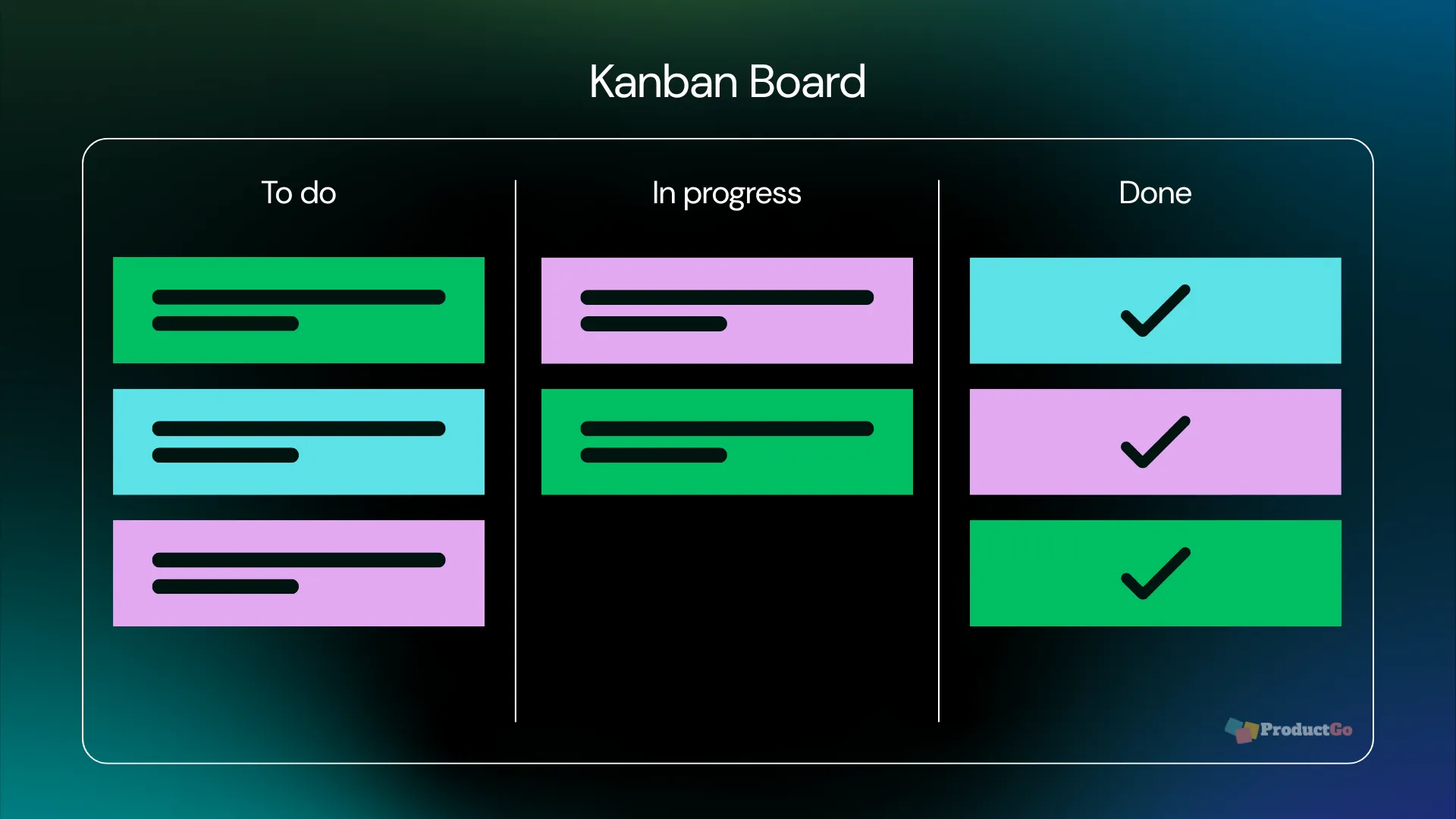 Kanban Board

To do

In progress

Done

ProductGo